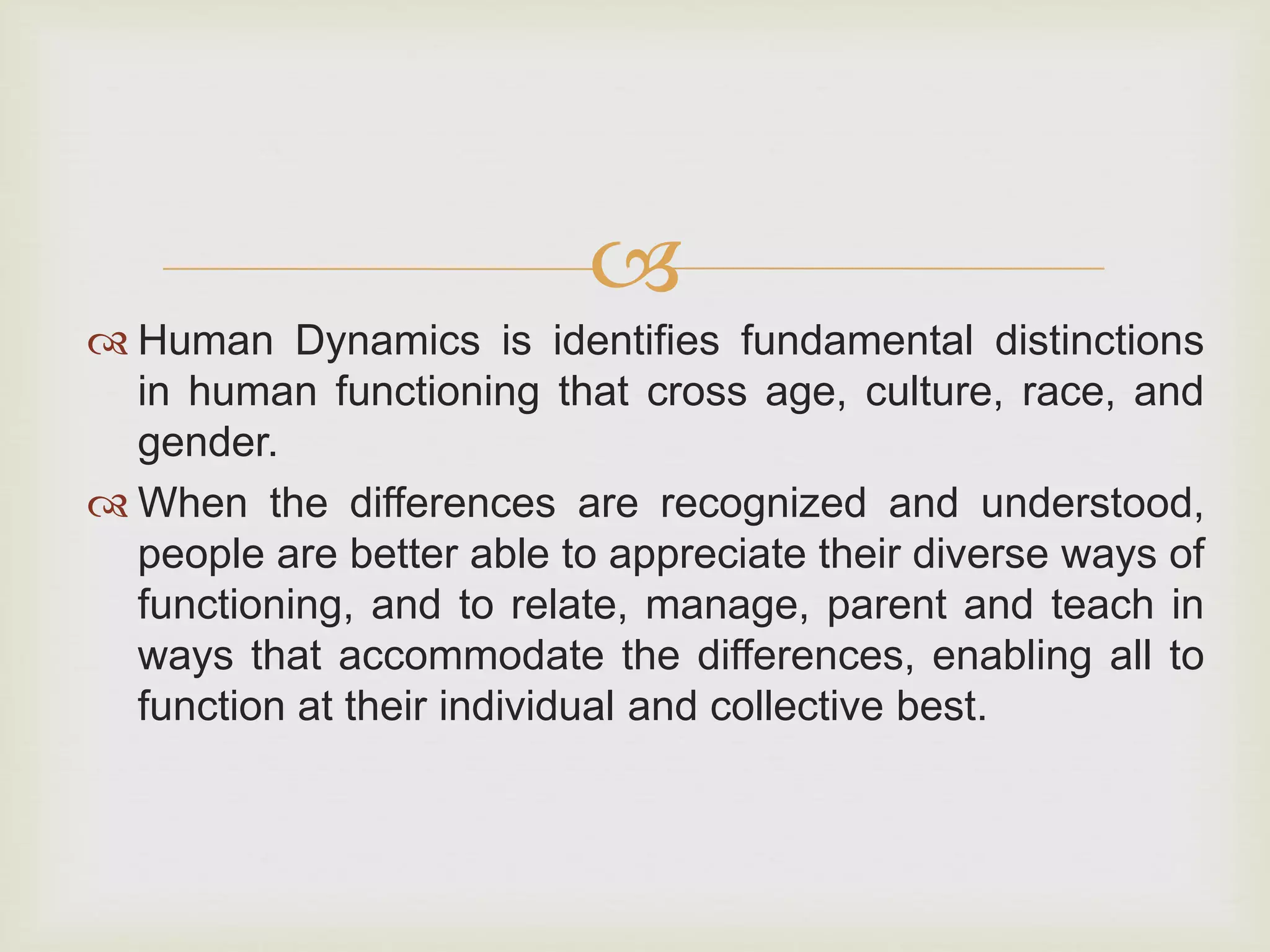 Human Dynamics is identifies fundamental distinctions in human functioning that cross age, culture, race, and gender.

When the differences are recognized and understood, people are better able to appreciate their diverse ways of functioning, and to relate, manage, parent and teach in ways that accommodate the differences, enabling all to function at their individual and collective best.